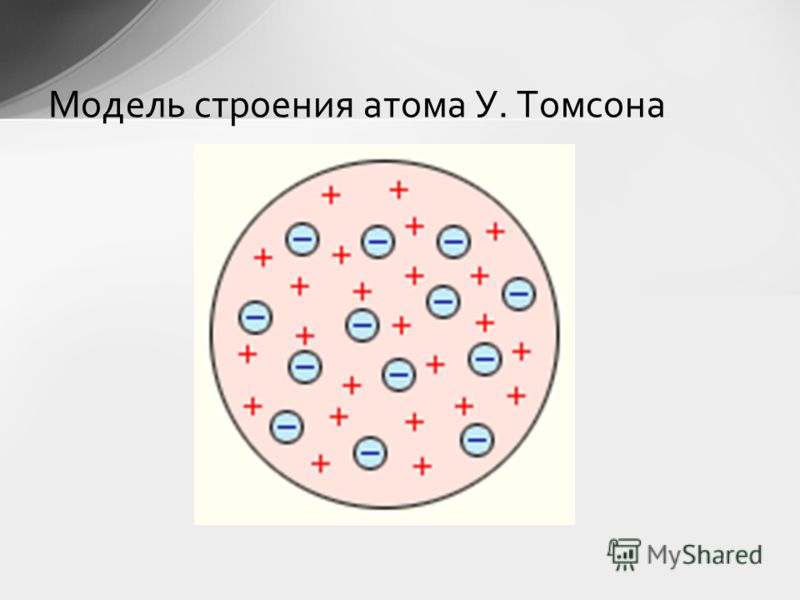 Модель строения атома У. Томсона

MyShared